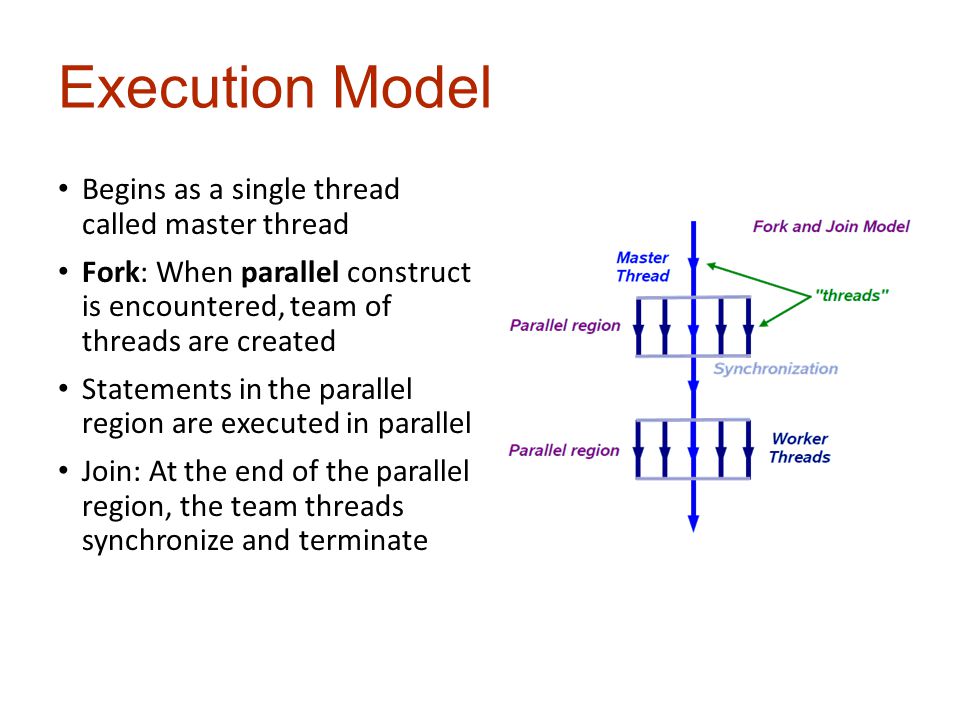 Execution Model

• Begins as a single thread called master thread

• Fork: When parallel construct is encountered, team of threads are created

• Statements in the parallel region are executed in parallel

• Join: At the end of the parallel region, the team threads synchronize and terminate

Fork and Join Model

Master Thread

"threads"

Parallel region

Synchronization

Parallel region

Worker Threads